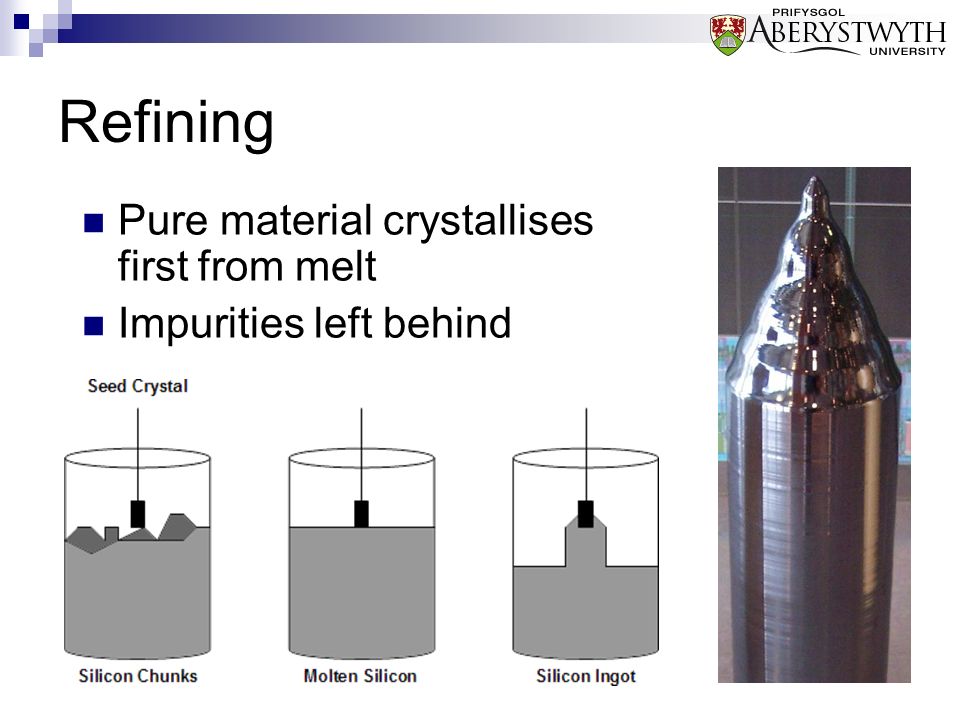 PRIFYSGOL
ABERYSTWYTH
UNIVERSITY

Refining

Pure material crystallises first from melt
Impurities left behind

Seed Crystal

Silicon Chunks
Molten Silicon
Silicon Ingot